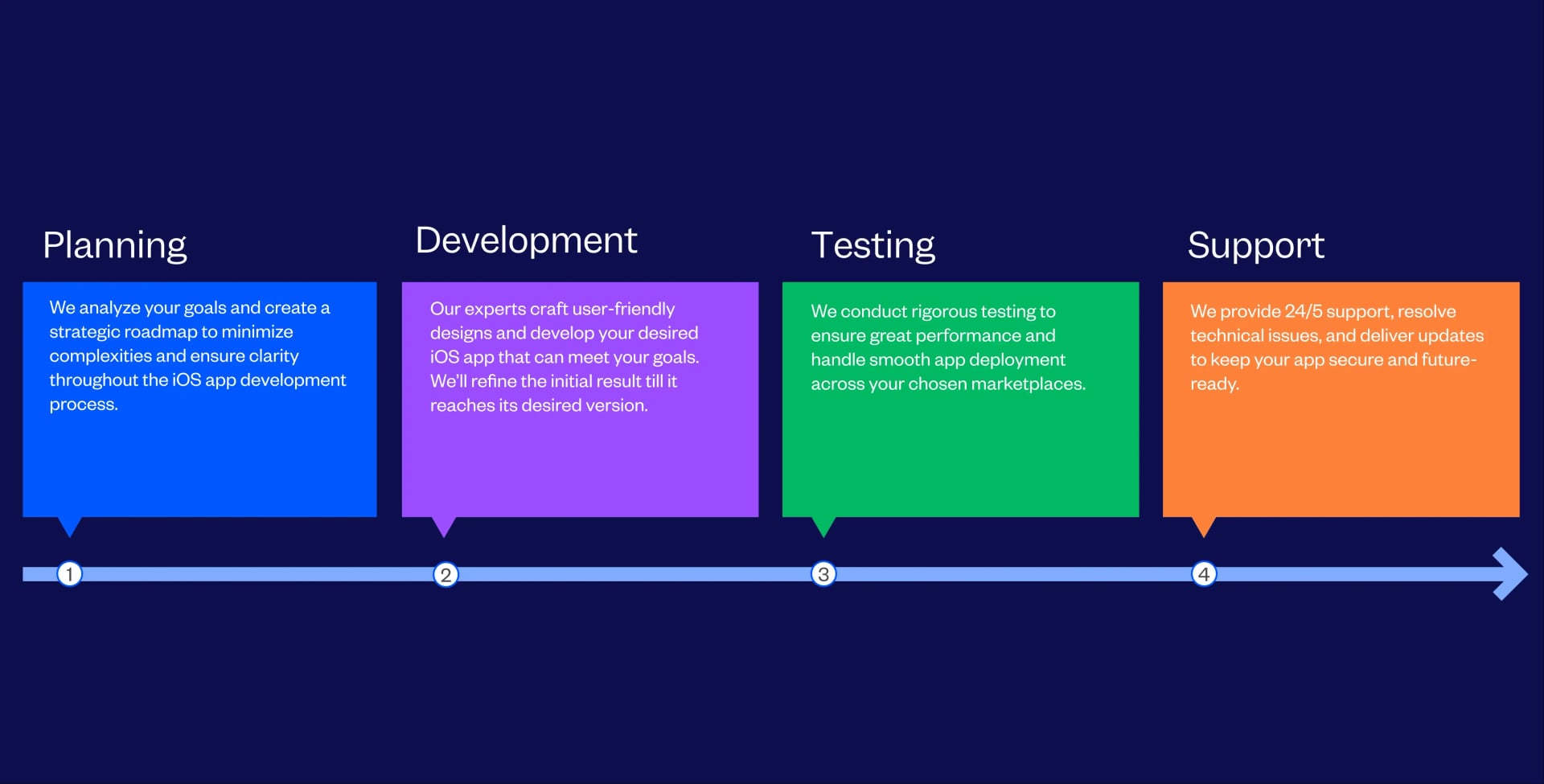 Planning

We analyze your goals and create a strategic roadmap to minimize complexities and ensure clarity throughout the iOS app development process.

Development

Our experts craft user-friendly designs and develop your desired iOS app that can meet your goals. We'll refine the initial result till it reaches its desired version.

Testing

We conduct rigorous testing to ensure great performance and handle smooth app deployment across your chosen marketplaces.

Support

We provide 24/5 support, resolve technical issues, and deliver updates to keep your app secure and future-ready.

1

2

3

4